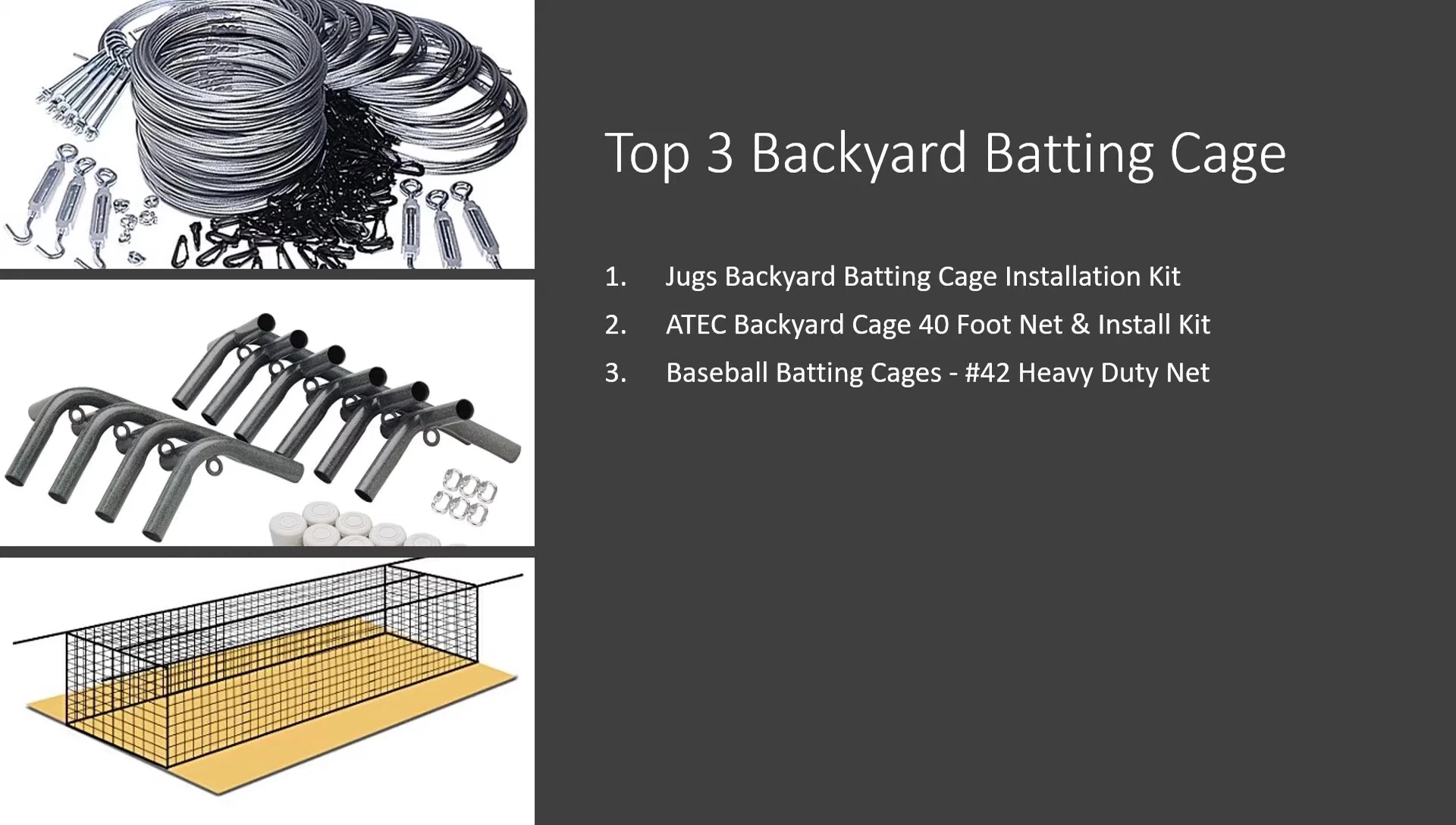 Top 3 Backyard Batting Cage

1. Jugs Backyard Batting Cage Installation Kit
2. ATEC Backyard Cage 40 Foot Net & Install Kit
3. Baseball Batting Cages - #42 Heavy Duty Net